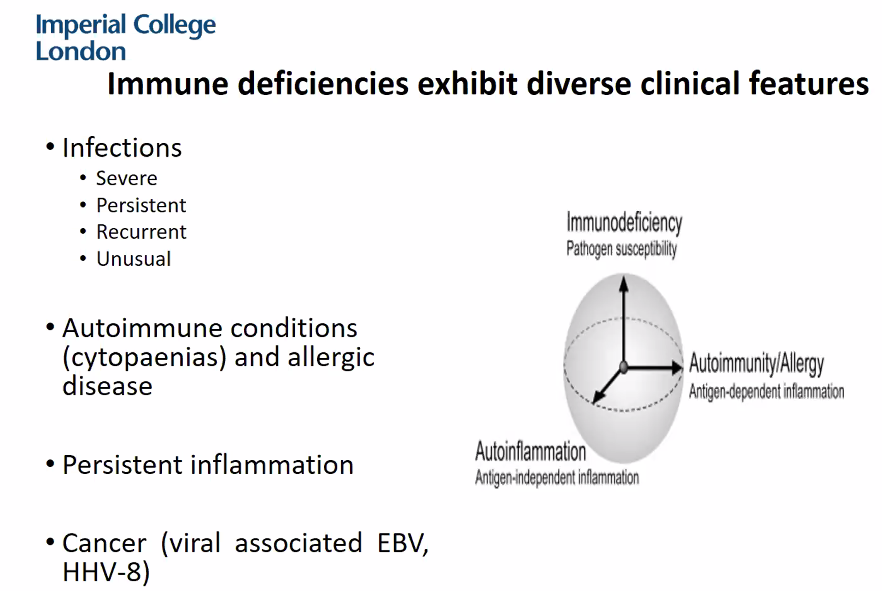 Imperial College London

Immune deficiencies exhibit diverse clinical features

• Infections
• Severe
• Persistent
• Recurrent
• Unusual

• Autoimmune conditions (cytopaenias) and allergic disease

• Persistent inflammation

• Cancer (viral associated EBV, HHV-8)

Immunodeficiency
Pathogen susceptibility

Autoimmunity/Allergy
Antigen-dependent inflammation

Autoinflammation
Antigen-independent inflammation